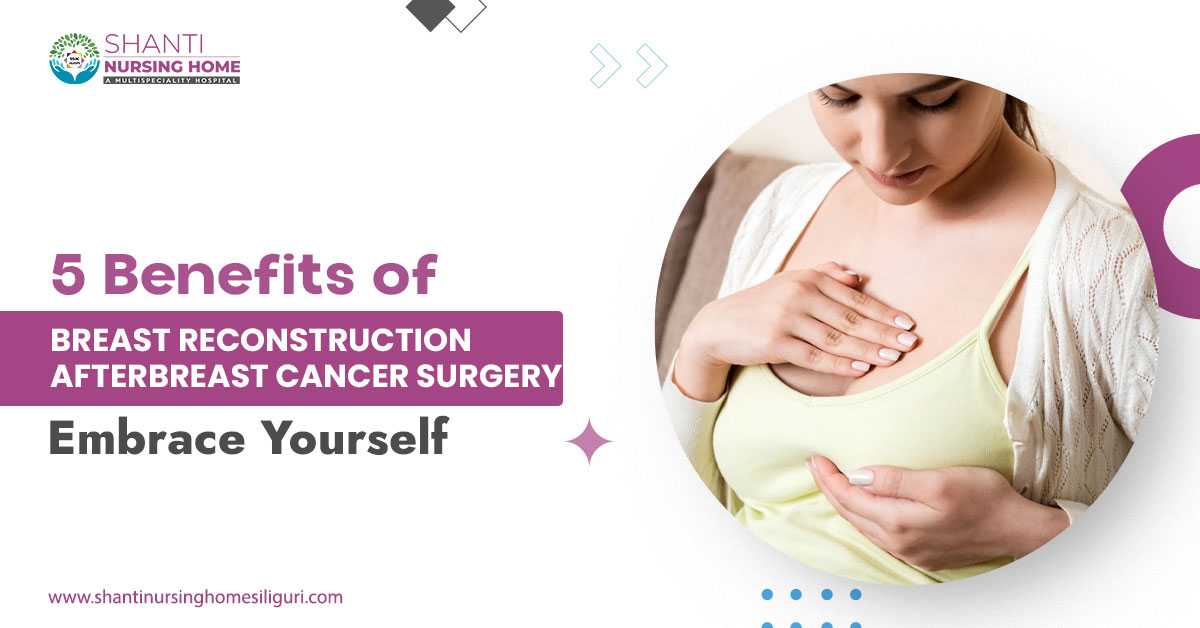 SHANTI
NURSING HOME
A MULTISPECIALITY HOSPITAL

5 Benefits of
BREAST RECONSTRUCTION AFTERBREAST CANCER SURGERY
Embrace Yourself

www.shantinursinghomesiliguri.com